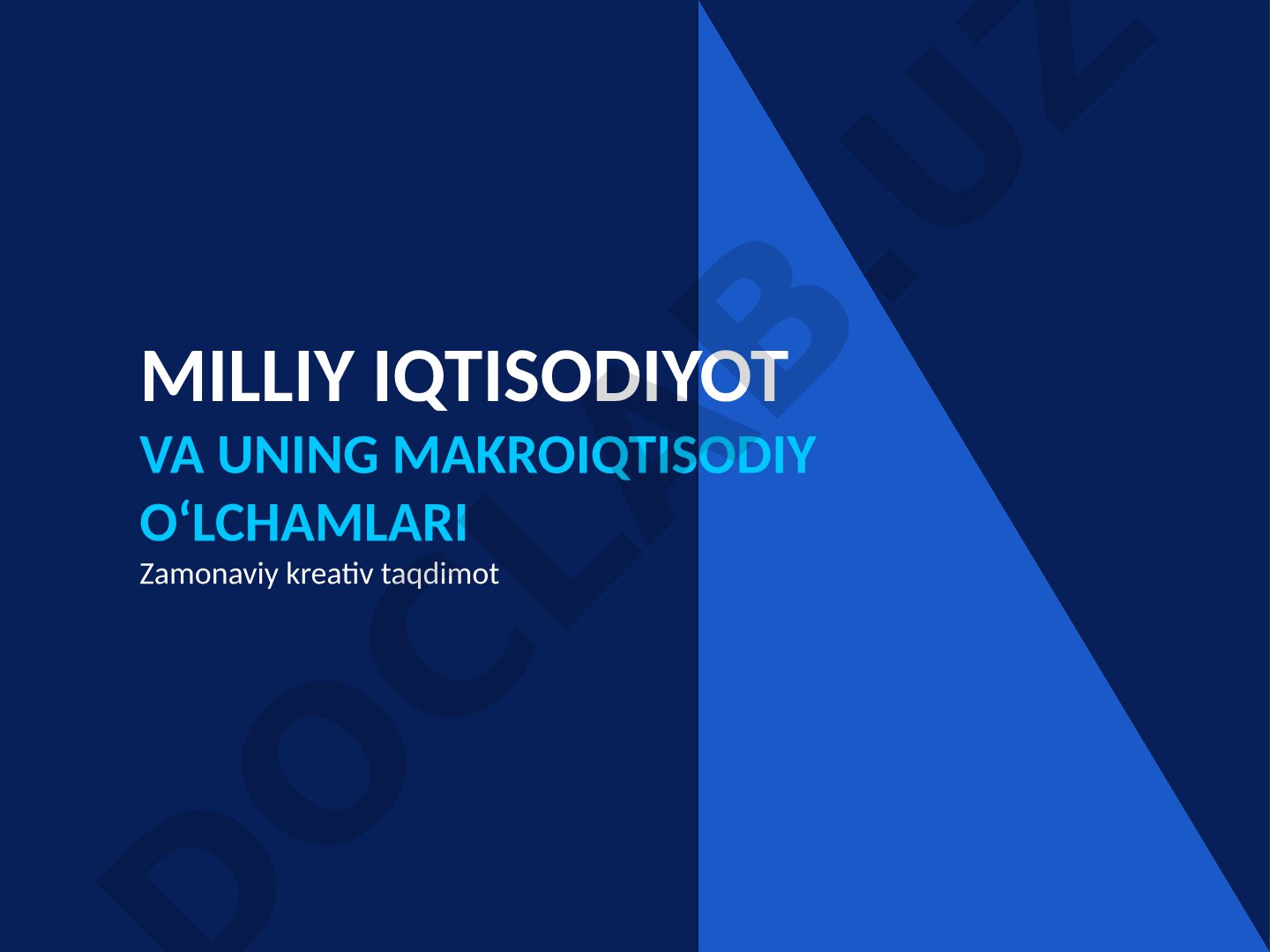 MILLIY IQTISODIYOT
VA UNING MAKROIQTISODIY O‘LCHAMLARI
Zamonaviy kreativ taqdimot

DOCLAB.UZ